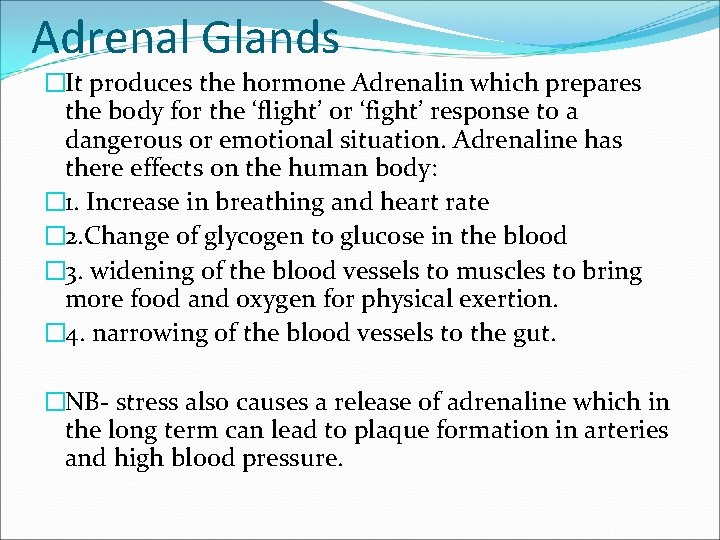 Adrenal Glands

It produces the hormone Adrenalin which prepares the body for the ‘flight’ or ‘fight’ response to a dangerous or emotional situation. Adrenaline has there effects on the human body:

1. Increase in breathing and heart rate

2.Change of glycogen to glucose in the blood

3. widening of the blood vessels to muscles to bring more food and oxygen for physical exertion.

4. narrowing of the blood vessels to the gut.

NB- stress also causes a release of adrenaline which in the long term can lead to plaque formation in arteries and high blood pressure.